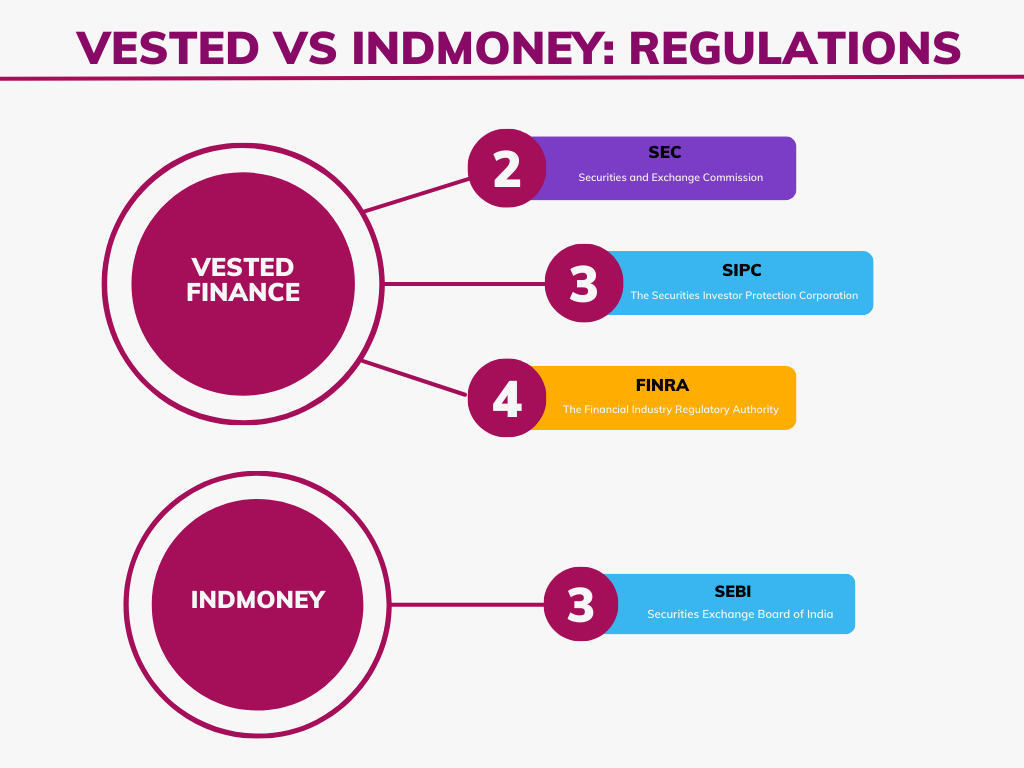 VESTED VS INDMONEY: REGULATIONS

VESTED FINANCE

2
SEC
Securities and Exchange Commission

3
SIPC
The Securities Investor Protection Corporation

4
FINRA
The Financial Industry Regulatory Authority

INDMONEY

3
SEBI
Securities Exchange Board of India